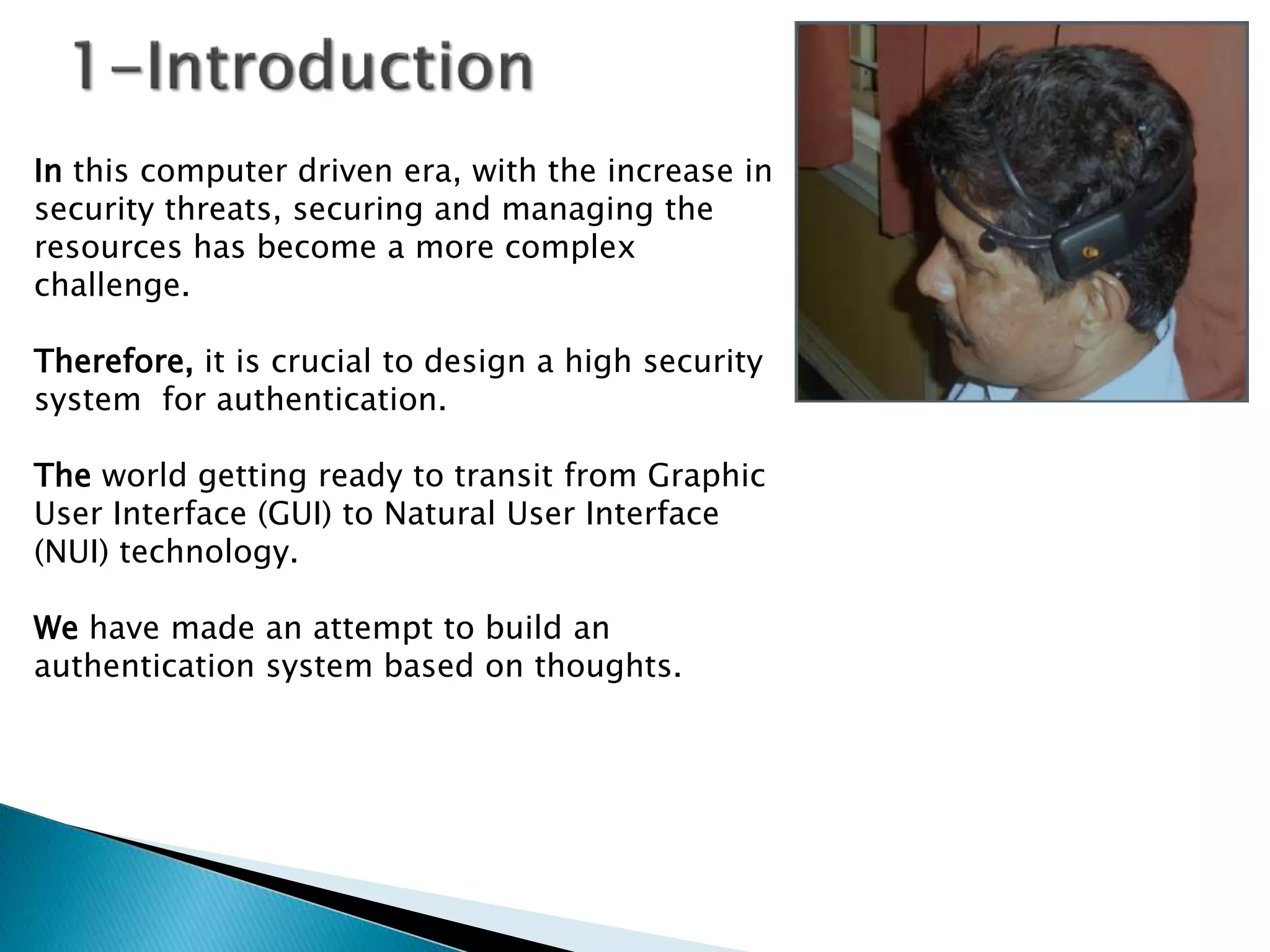 1-Introduction

In this computer driven era, with the increase in security threats, securing and managing the resources has become a more complex challenge.

Therefore, it is crucial to design a high security system  for authentication.

The world getting ready to transit from Graphic User Interface (GUI) to Natural User Interface (NUI) technology.

We have made an attempt to build an authentication system based on thoughts.